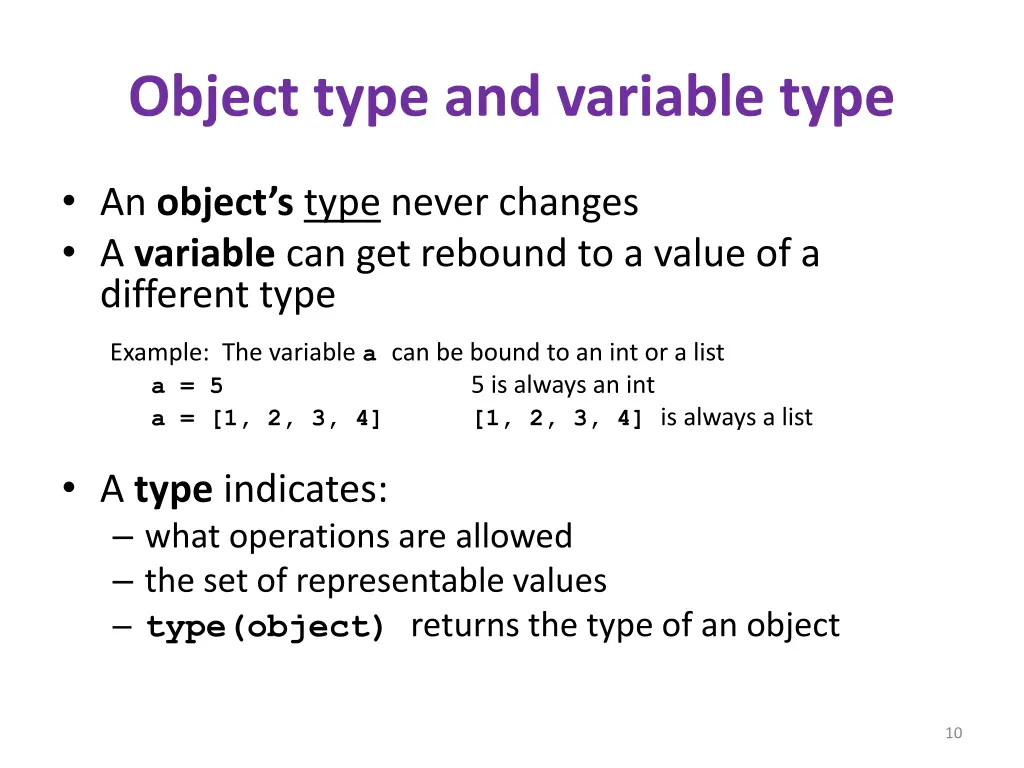 Object type and variable type

• An object's type never changes
• A variable can get rebound to a value of a different type

Example: The variable a can be bound to an int or a list
a = 5 5 is always an int
a = [1, 2, 3, 4] [1, 2, 3, 4] is always a list

• A type indicates:
– what operations are allowed
– the set of representable values
– type(object) returns the type of an object

10